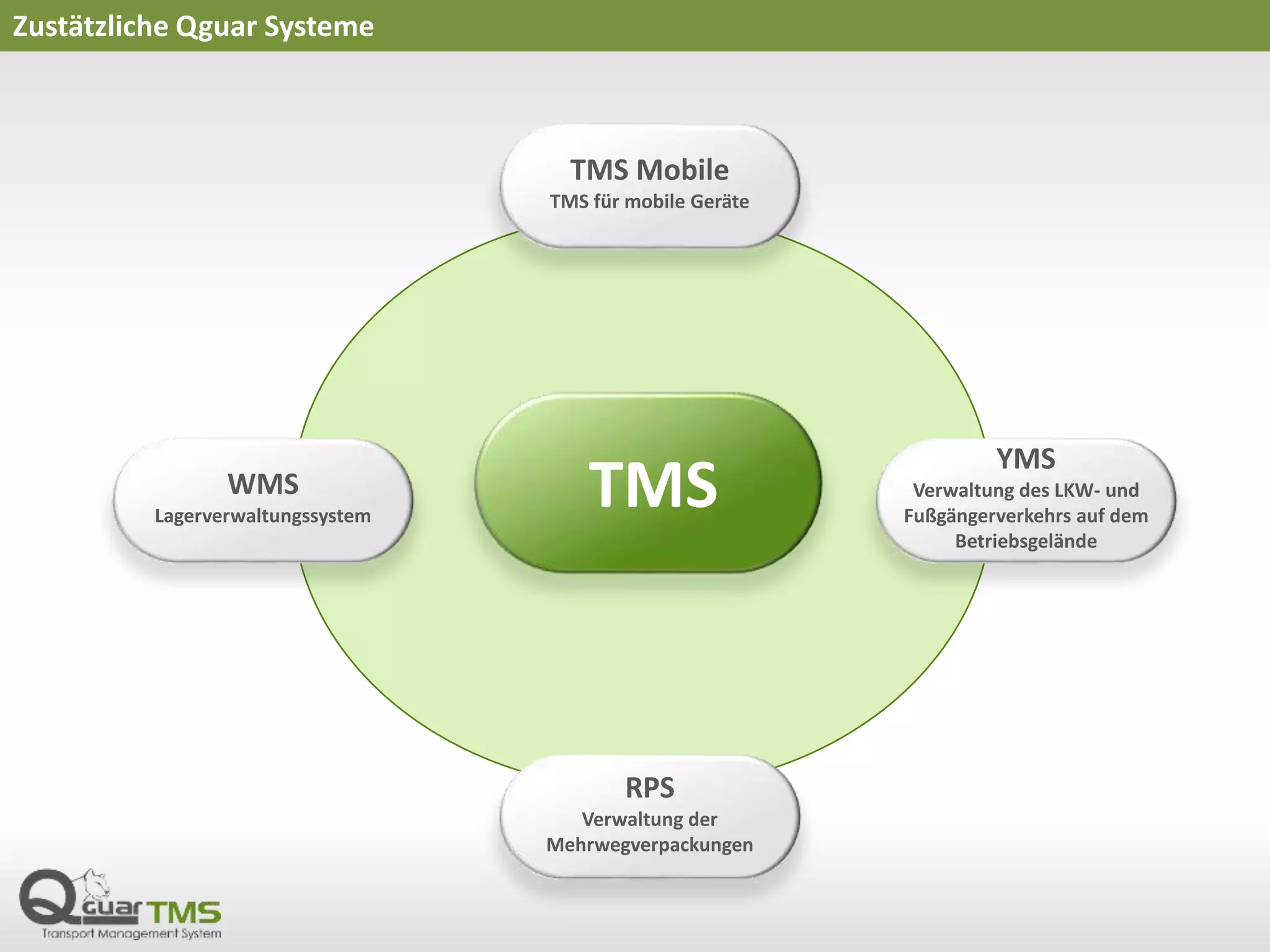 Zustätzliche Qguar Systeme

TMS Mobile
TMS für mobile Geräte

WMS
Lagerverwaltungssystem

TMS

YMS
Verwaltung des LKW- und Fußgängerverkehrs auf dem Betriebsgelände

RPS
Verwaltung der Mehrwegverpackungen

Qguar TMS
Transport Management System